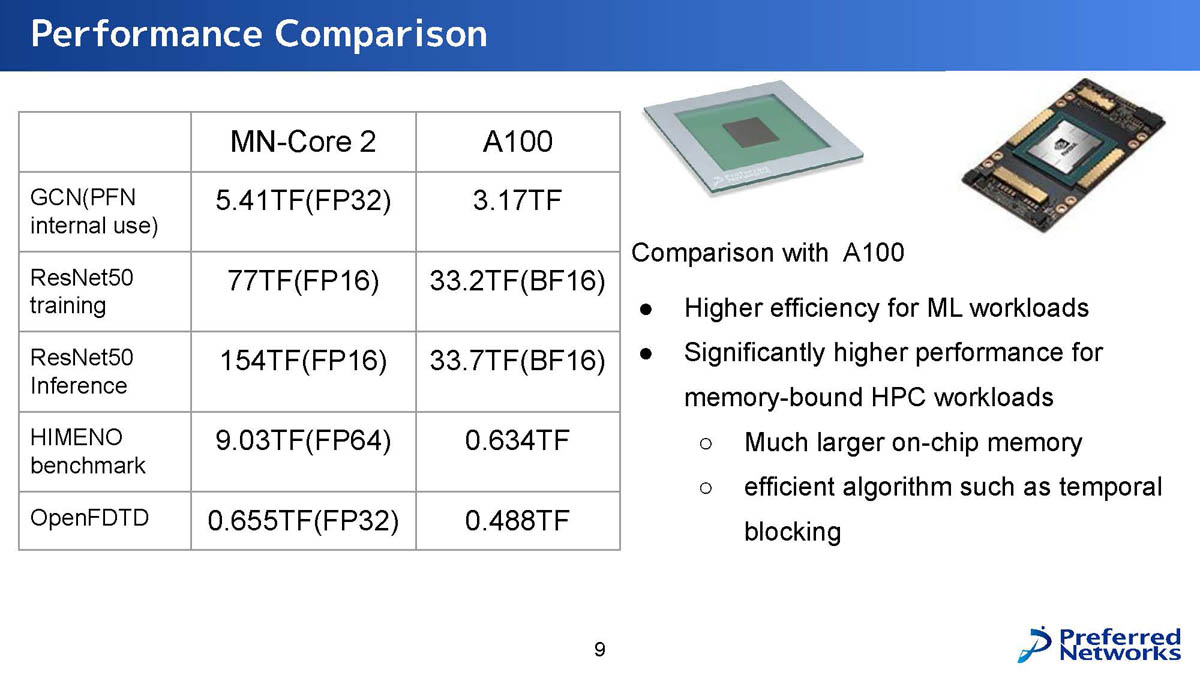 Performance Comparison

| | MN-Core 2 | A100 |
|---|---|---|
| GCN(PFN internal use) | 5.41TF(FP32) | 3.17TF |
| ResNet50 training | 77TF(FP16) | 33.2TF(BF16) |
| ResNet50 Inference | 154TF(FP16) | 33.7TF(BF16) |
| HIMENO benchmark | 9.03TF(FP64) | 0.634TF |
| OpenFDTD | 0.655TF(FP32) | 0.488TF |

Comparison with A100

● Higher efficiency for ML workloads
● Significantly higher performance for memory-bound HPC workloads
○ Much larger on-chip memory
○ efficient algorithm such as temporal blocking

9

Preferred Networks